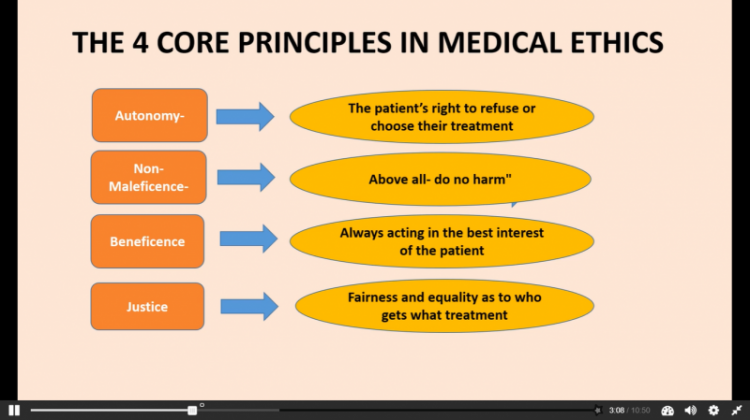 THE 4 CORE PRINCIPLES IN MEDICAL ETHICS

Autonomy-

The patient's right to refuse or choose their treatment

Non-Maleficence-

Above all- do no harm"

Beneficence

Always acting in the best interest of the patient

Justice

Fairness and equality as to who gets what treatment

3:08 / 10:50